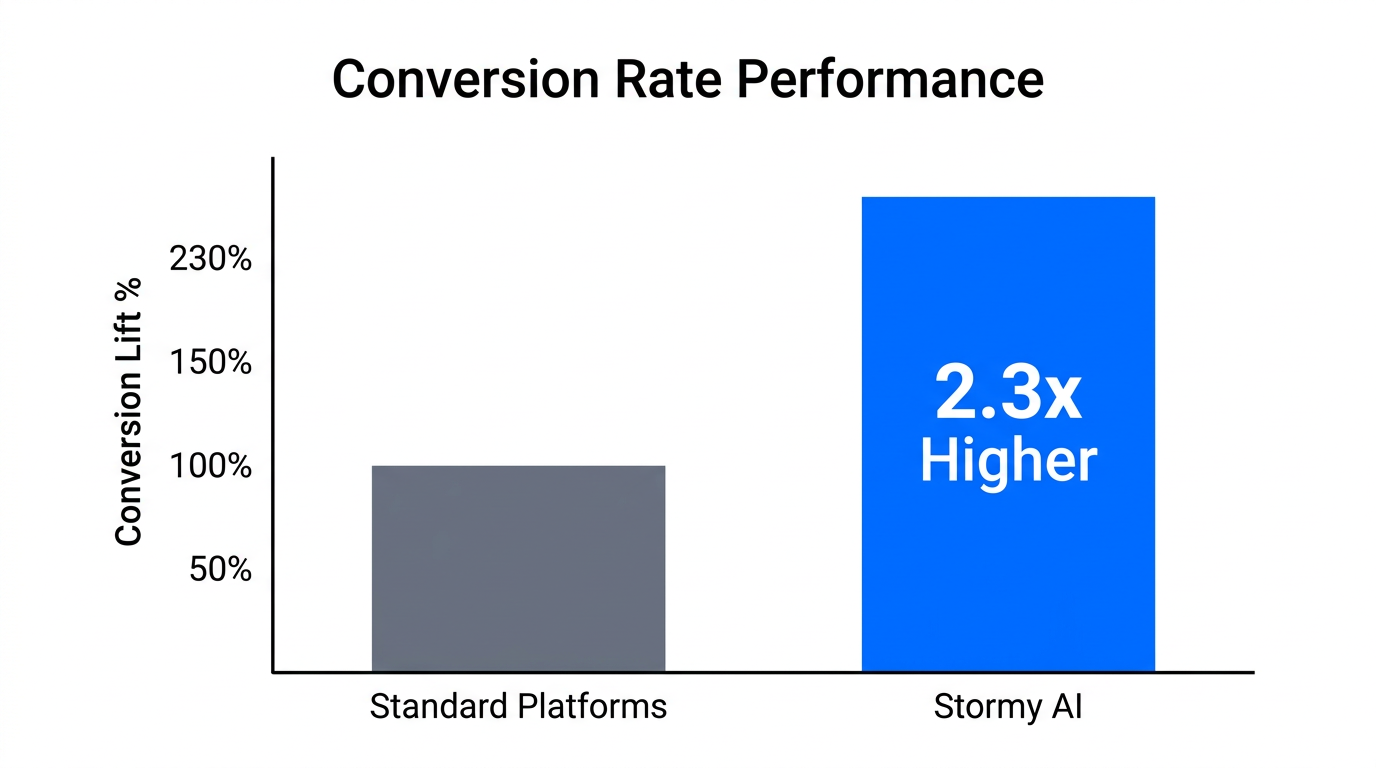 Conversion Rate Performance

Conversion Lift %

230%

150%

100%

50%

2.3x Higher

Standard Platforms

Stormy AI